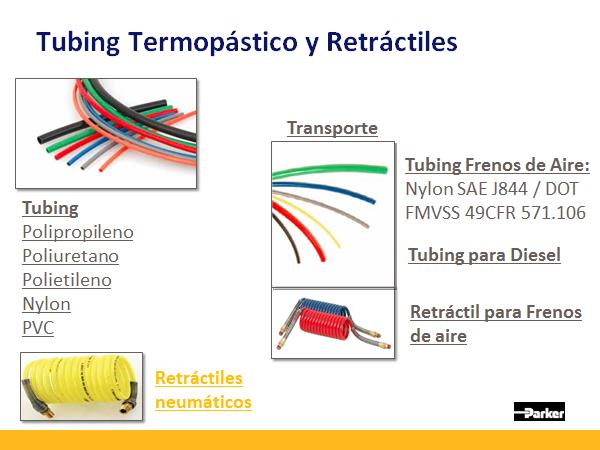 Tubing Termopástico y Retráctiles

Tubing
Polipropileno
Poliuretano
Polietileno
Nylon
PVC

Retráctiles neumáticos

Transporte

Tubing Frenos de Aire:
Nylon SAE J844 / DOT FMVSS 49CFR 571.106

Tubing para Diesel

Retráctil para Frenos de aire

Parker